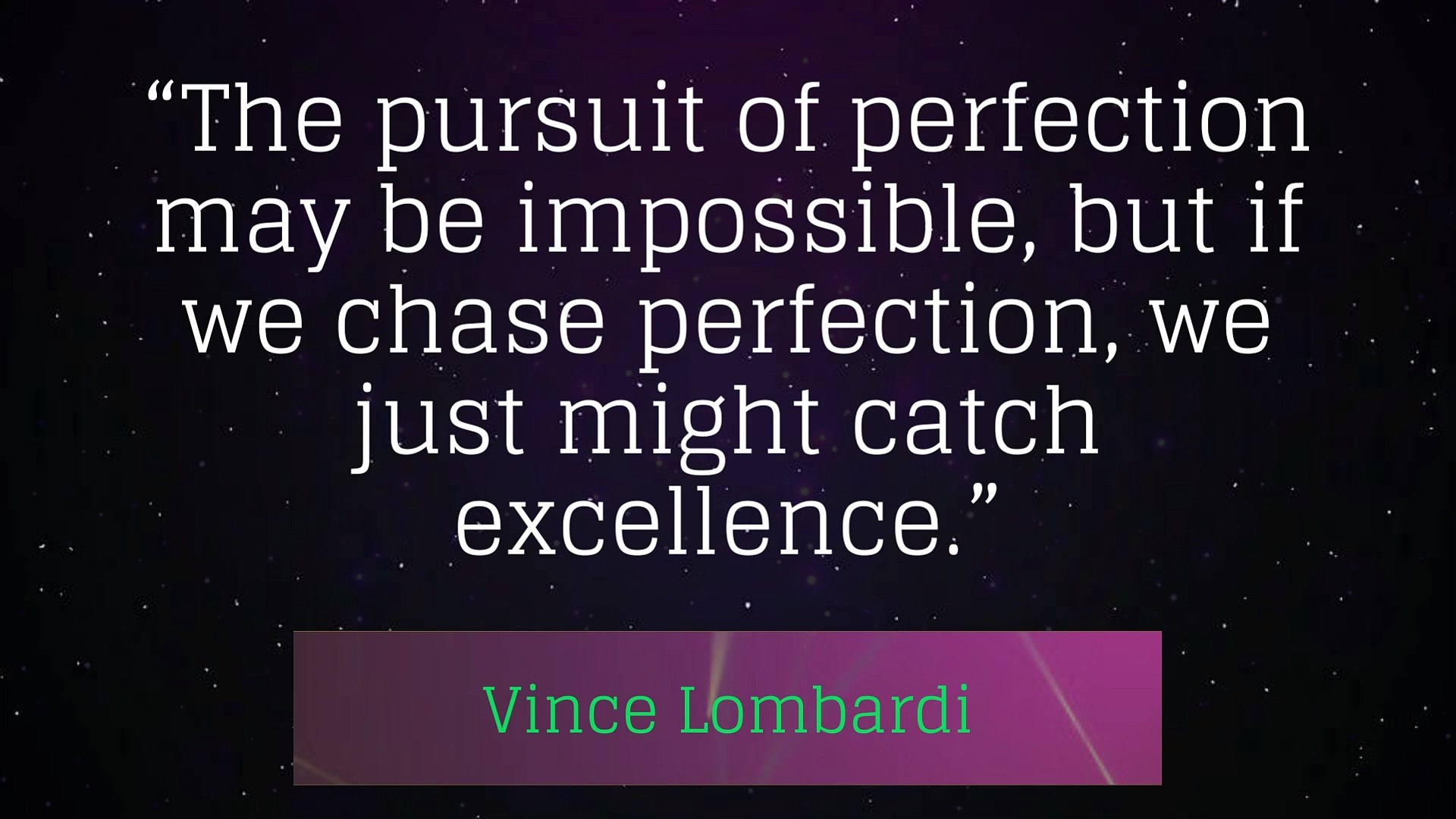 “The pursuit of perfection may be impossible, but if we chase perfection, we just might catch excellence.”

Vince Lombardi